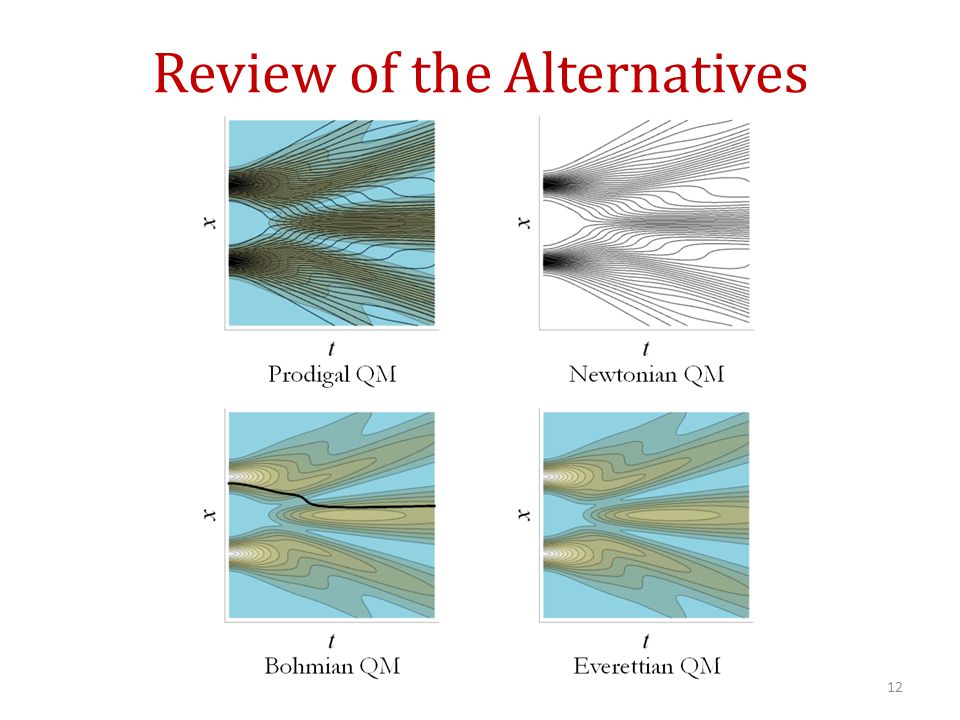 Review of the Alternatives

$x$

$t$

Prodigal QM

$x$

$t$

Newtonian QM

$x$

$t$

Bohmian QM

$x$

$t$

Everettian QM

12